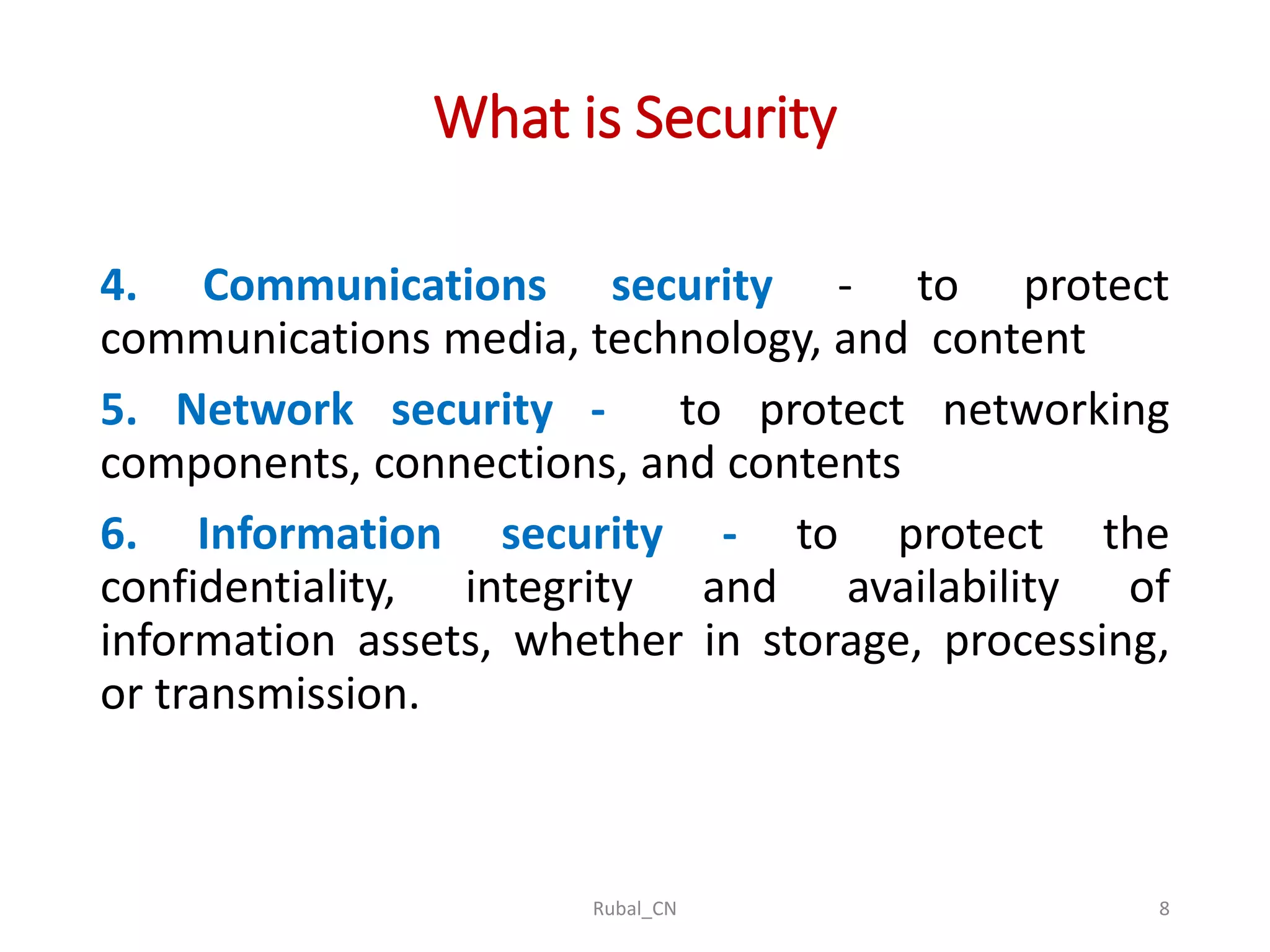 What is Security

4. Communications security - to protect communications media, technology, and content

5. Network security - to protect networking components, connections, and contents

6. Information security - to protect the confidentiality, integrity and availability of information assets, whether in storage, processing, or transmission.

Rubal_CN

8